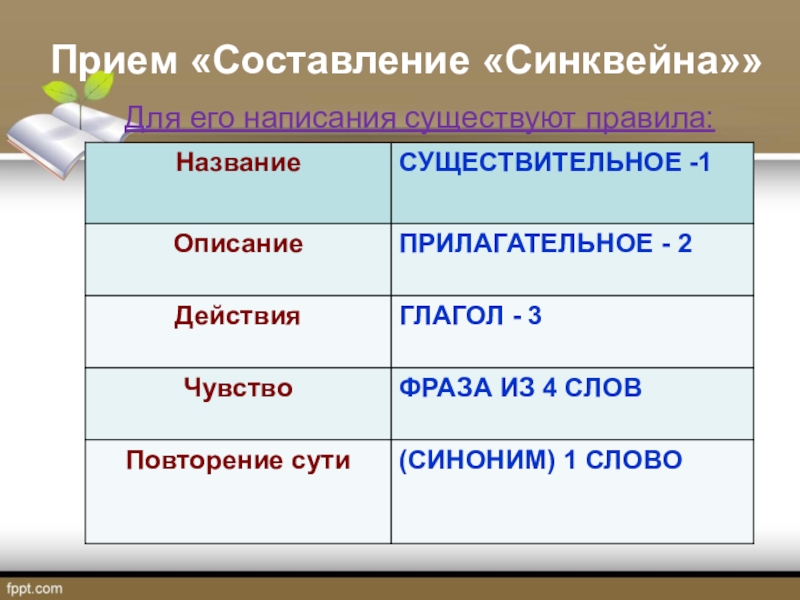 Прием «Составление «Синквейна»»

Для его написания существуют правила:

| Название | СУЩЕСТВИТЕЛЬНОЕ -1 |
|---|---|
| Описание | ПРИЛАГАТЕЛЬНОЕ - 2 |
| Действия | ГЛАГОЛ - 3 |
| Чувство | ФРАЗА ИЗ 4 СЛОВ |
| Повторение сути | (СИНОНИМ) 1 СЛОВО |

fppt.com